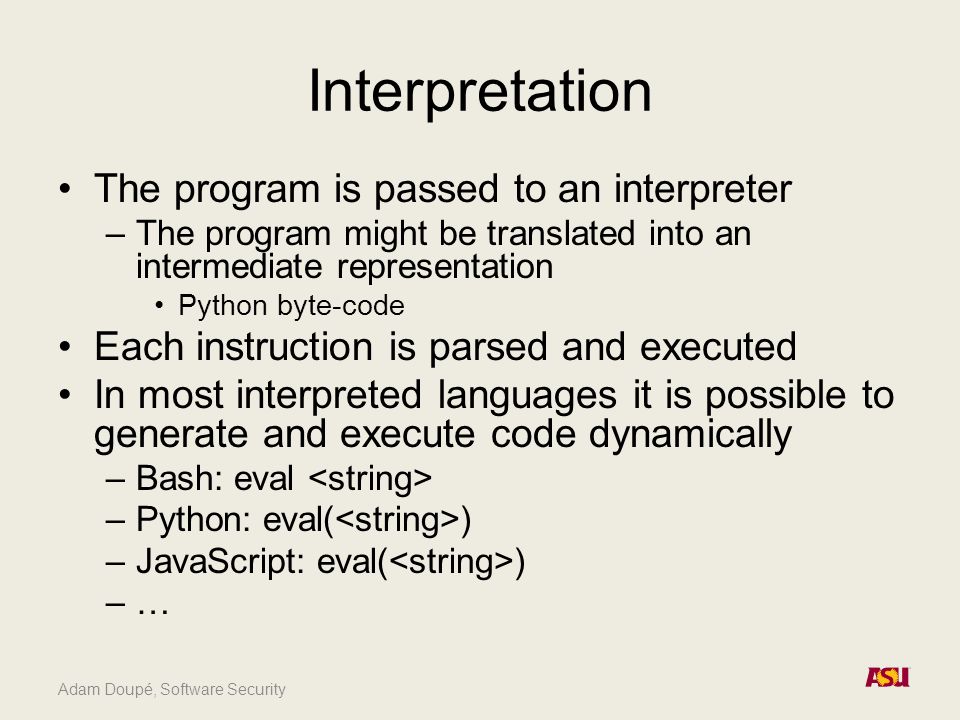 Interpretation

• The program is passed to an interpreter
  – The program might be translated into an intermediate representation
    • Python byte-code
• Each instruction is parsed and executed
• In most interpreted languages it is possible to generate and execute code dynamically
  – Bash: eval <string>
  – Python: eval(<string>)
  – JavaScript: eval(<string>)
  – …

Adam Doupé, Software Security

ASU